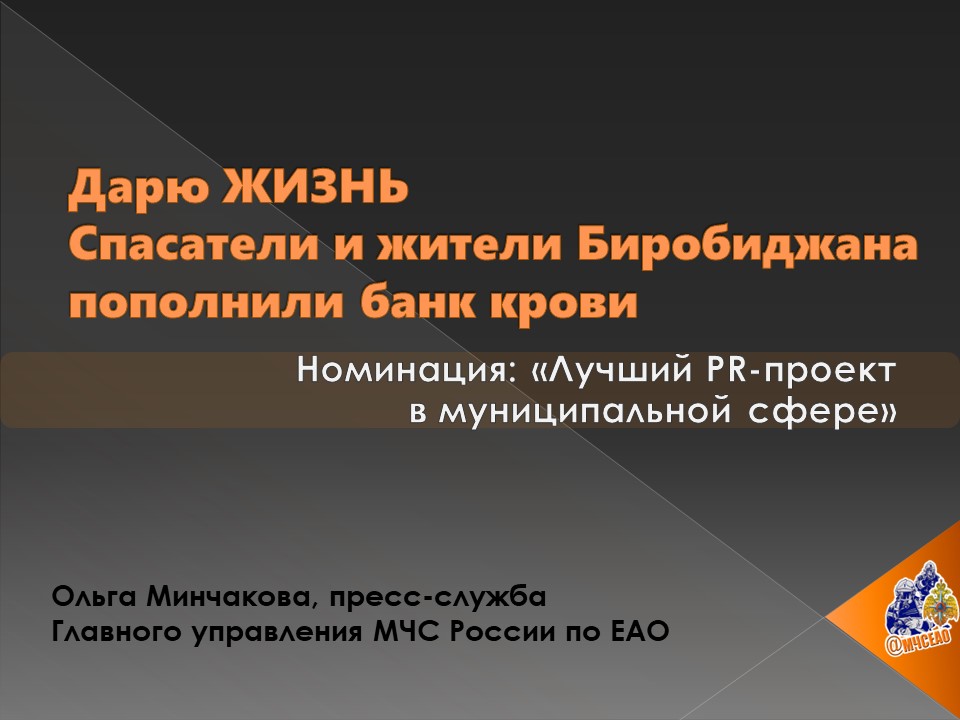 Дарю ЖИЗНЬ
Спасатели и жители Биробиджана пополнили банк крови

Номинация: «Лучший PR-проект в муниципальной сфере»

Ольга Минчакова, пресс-служба Главного управления МЧС России по ЕАО

@МЧСЕАО